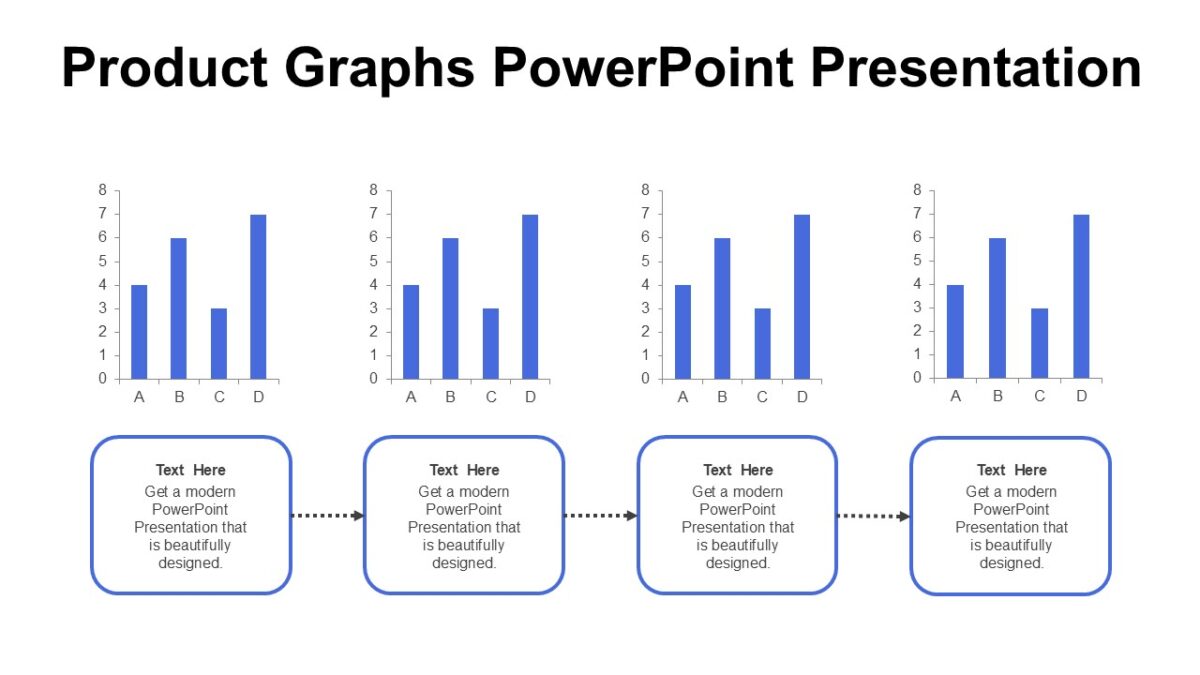 Product Graphs PowerPoint Presentation

8
7
6
5
4
3
2
1
0
A B C D

8
7
6
5
4
3
2
1
0
A B C D

8
7
6
5
4
3
2
1
0
A B C D

8
7
6
5
4
3
2
1
0
A B C D

Text Here
Get a modern PowerPoint Presentation that is beautifully designed.

Text Here
Get a modern PowerPoint Presentation that is beautifully designed.

Text Here
Get a modern PowerPoint Presentation that is beautifully designed.

Text Here
Get a modern PowerPoint Presentation that is beautifully designed.